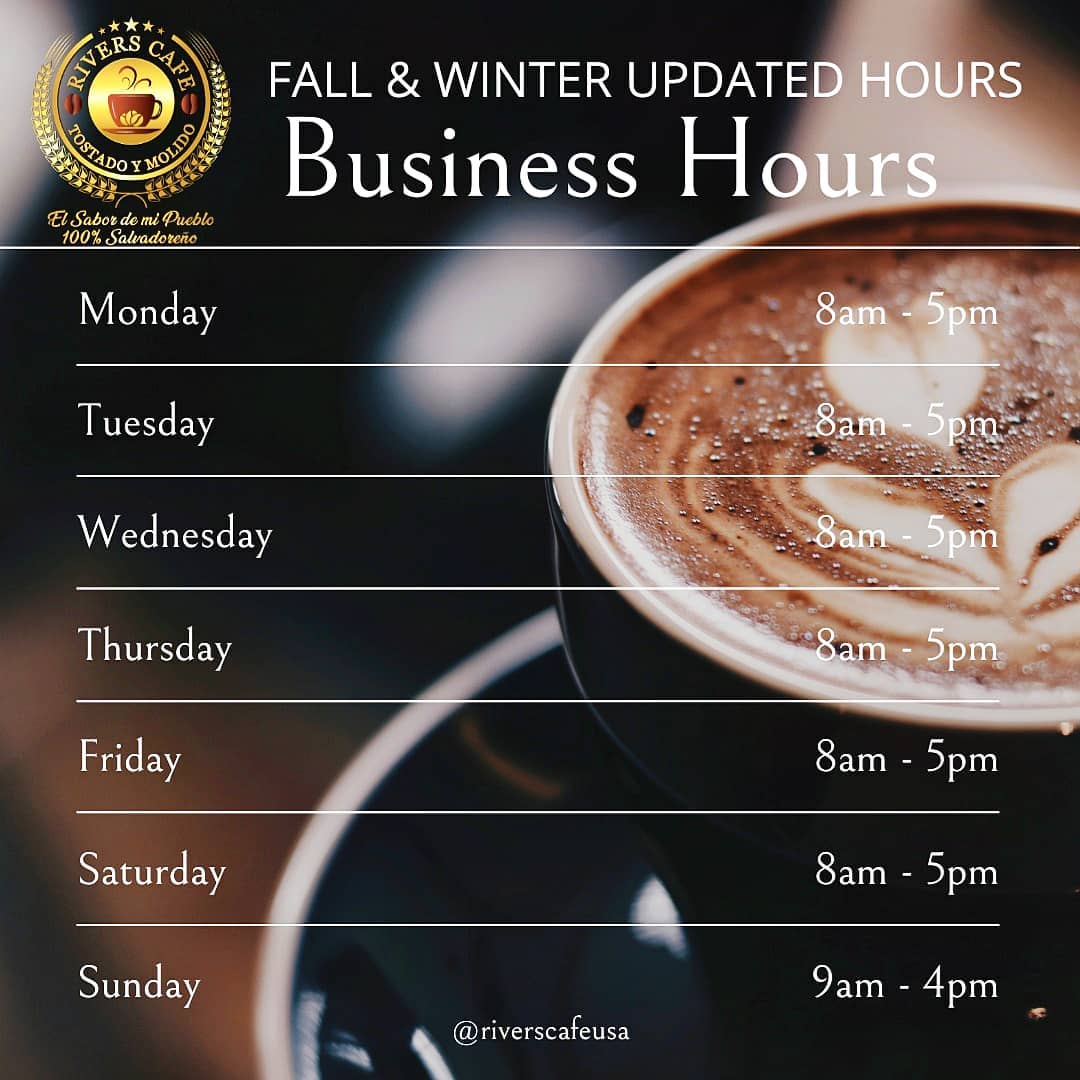 RIVERS CAFE
TOSTADO Y MOLIDO
El Sabor de mi Pueblo
100% Salvadoreño

FALL & WINTER UPDATED HOURS
Business Hours

| | |
|---|---|
| Monday | 8am - 5pm |
| Tuesday | 8am - 5pm |
| Wednesday | 8am - 5pm |
| Thursday | 8am - 5pm |
| Friday | 8am - 5pm |
| Saturday | 8am - 5pm |
| Sunday | 9am - 4pm |

@riverscafeusa